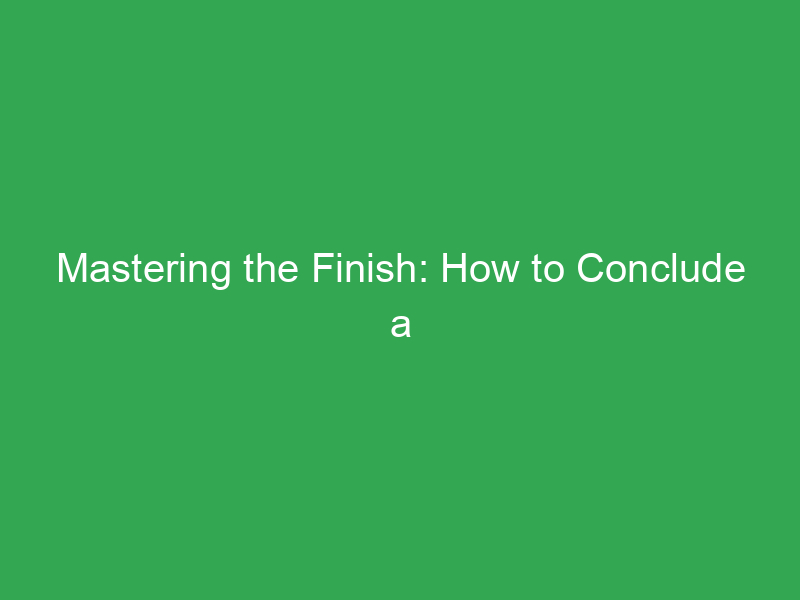 Mastering the Finish: How to Conclude a